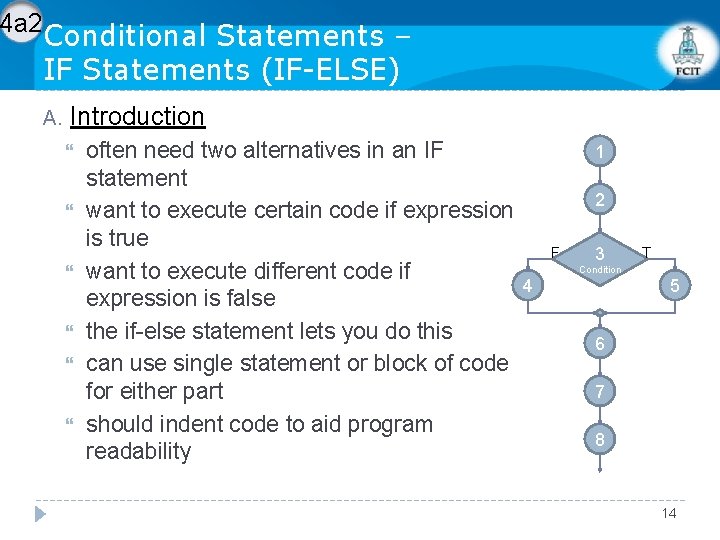 4a2

Conditional Statements – IF Statements (IF-ELSE)

FCIT

A. Introduction

often need two alternatives in an IF statement

want to execute certain code if expression is true

want to execute different code if expression is false

the if-else statement lets you do this

can use single statement or block of code for either part

should indent code to aid program readability

1
2
F
3
Condition
T
4
5
6
7
8

14